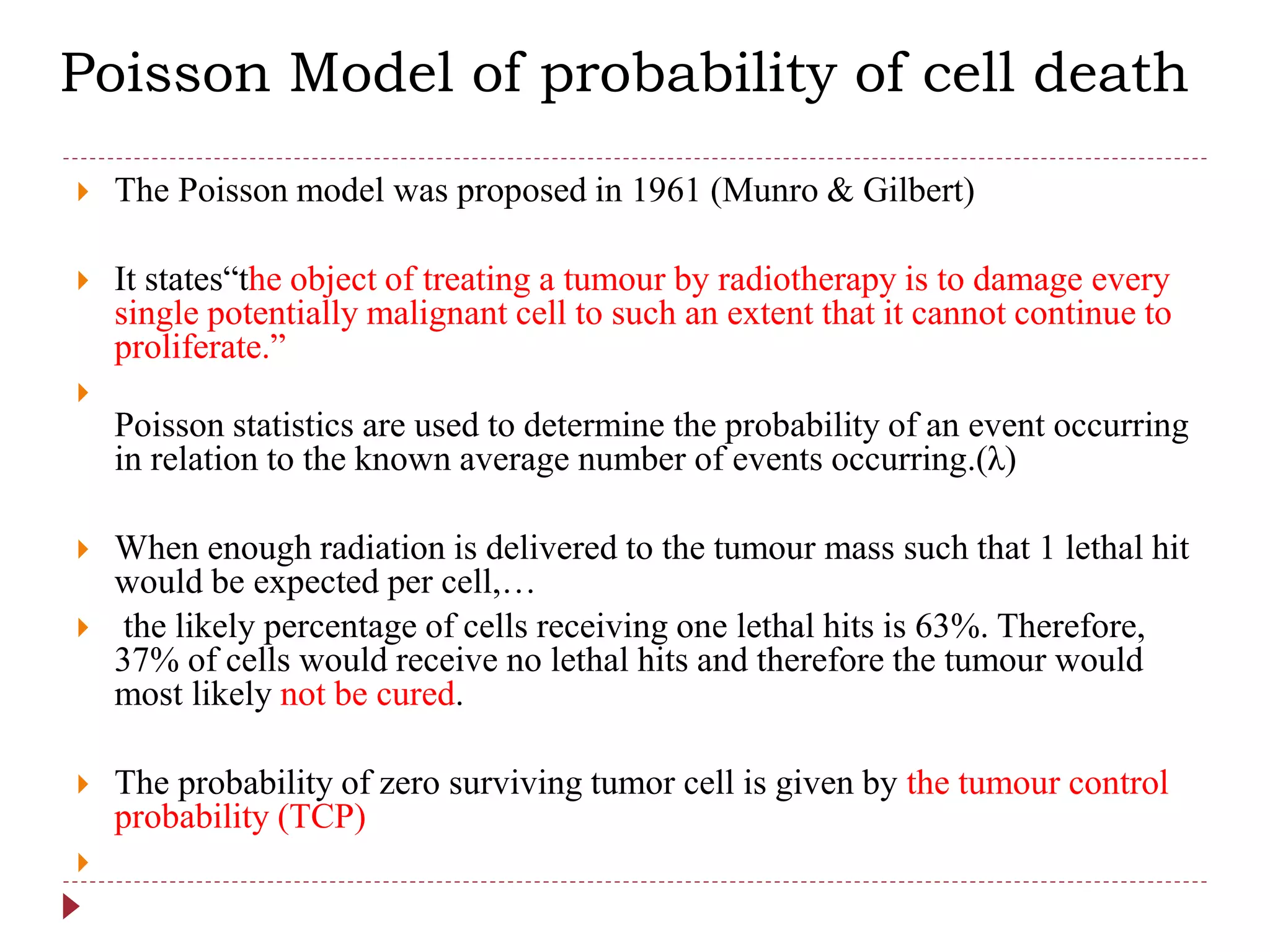 Poisson Model of probability of cell death

The Poisson model was proposed in 1961 (Munro & Gilbert)

It states“the object of treating a tumour by radiotherapy is to damage every single potentially malignant cell to such an extent that it cannot continue to proliferate.”

Poisson statistics are used to determine the probability of an event occurring in relation to the known average number of events occurring.(λ)

When enough radiation is delivered to the tumour mass such that 1 lethal hit would be expected per cell,…

the likely percentage of cells receiving one lethal hits is 63%. Therefore, 37% of cells would receive no lethal hits and therefore the tumour would most likely not be cured.

The probability of zero surviving tumor cell is given by the tumour control probability (TCP)